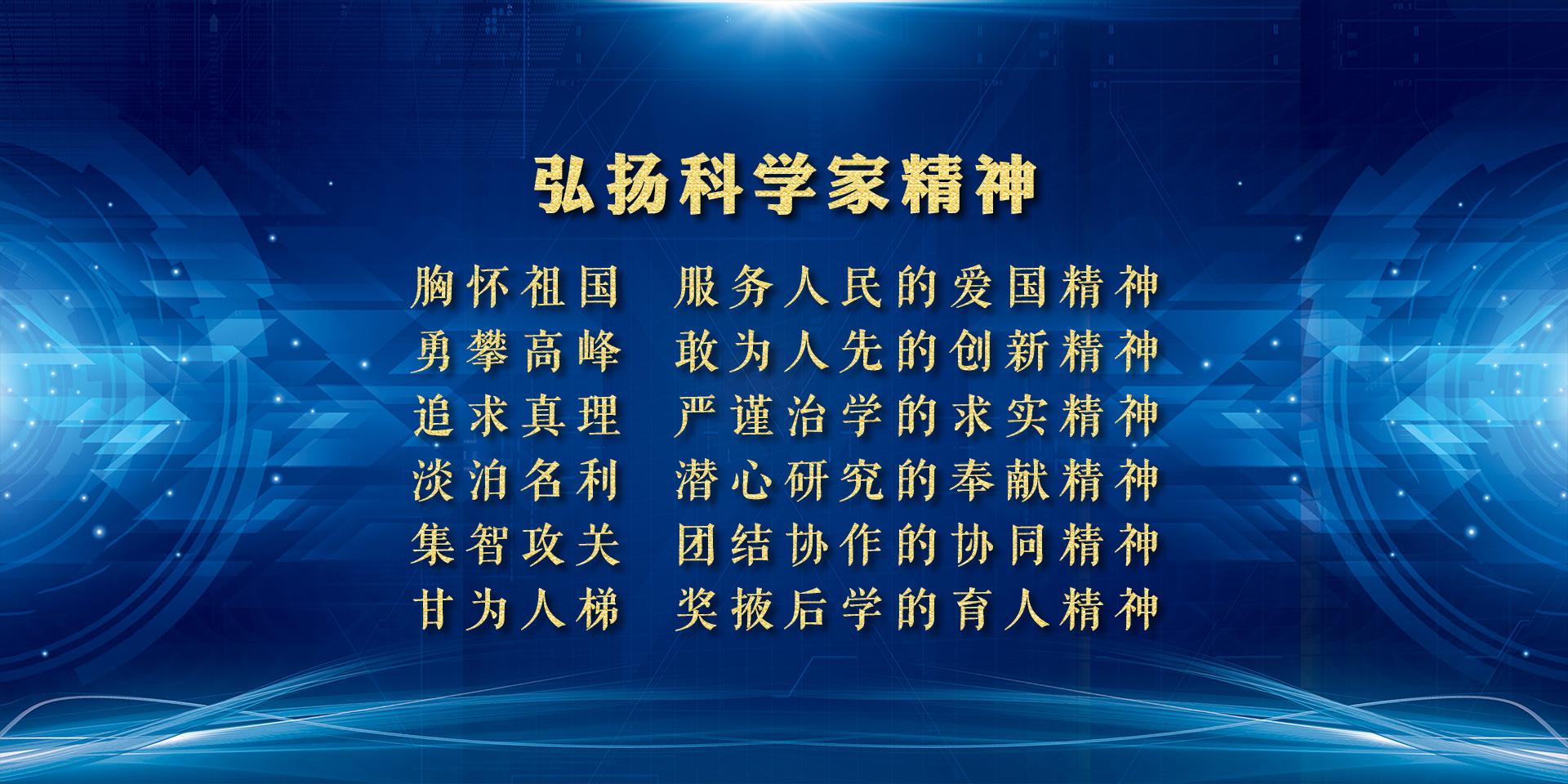 弘扬科学家精神

胸怀祖国　服务人民的爱国精神
勇攀高峰　敢为人先的创新精神
追求真理　严谨治学的求实精神
淡泊名利　潜心研究的奉献精神
集智攻关　团结协作的协同精神
甘为人梯　奖掖后学的育人精神